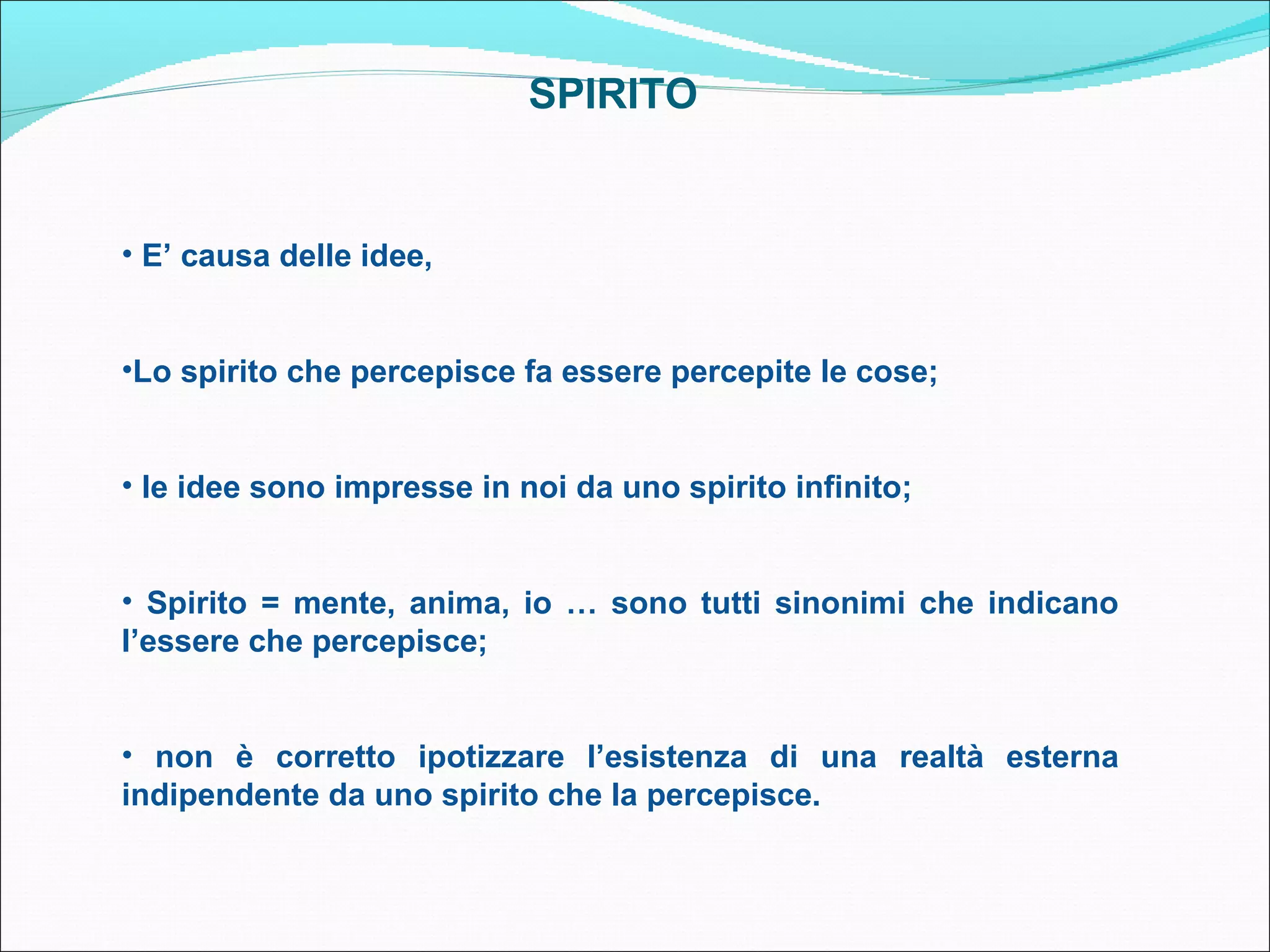 SPIRITO

• E’ causa delle idee,

•Lo spirito che percepisce fa essere percepite le cose;

• le idee sono impresse in noi da uno spirito infinito;

• Spirito = mente, anima, io … sono tutti sinonimi che indicano l’essere che percepisce;

• non è corretto ipotizzare l’esistenza di una realtà esterna indipendente da uno spirito che la percepisce.